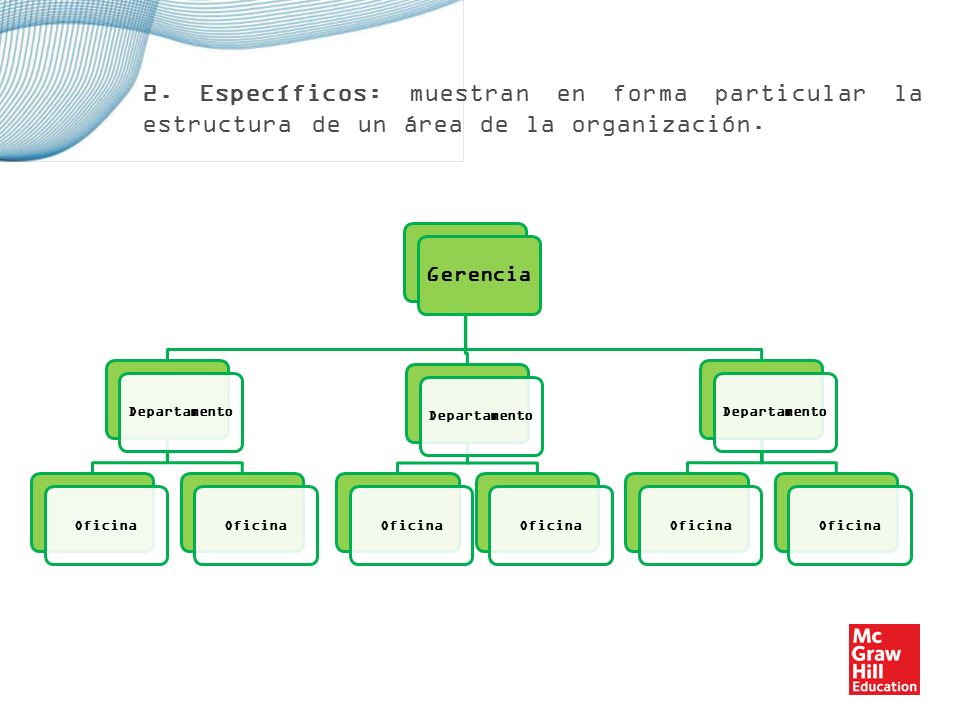 2. Específicos: muestran en forma particular la estructura de un área de la organización.

Gerencia

Departamento

Departamento

Departamento

Oficina

Oficina

Oficina

Oficina

Oficina

Oficina

Mc
Graw
Hill
Education